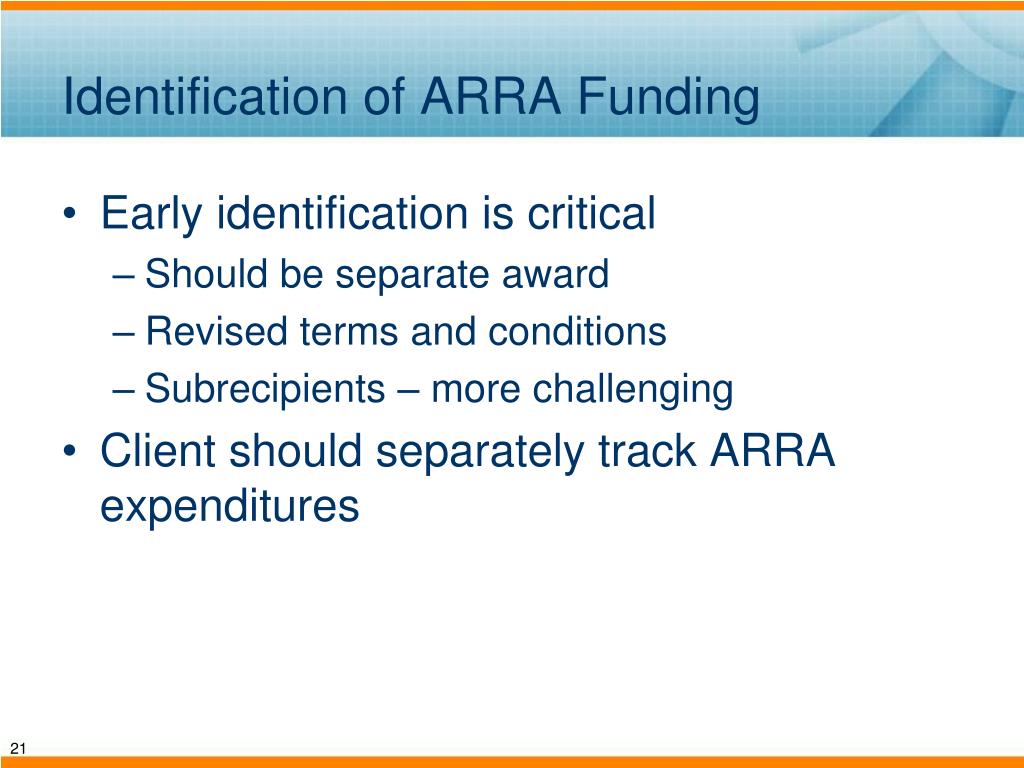 Identification of ARRA Funding

• Early identification is critical
– Should be separate award
– Revised terms and conditions
– Subrecipients – more challenging
• Client should separately track ARRA expenditures

21